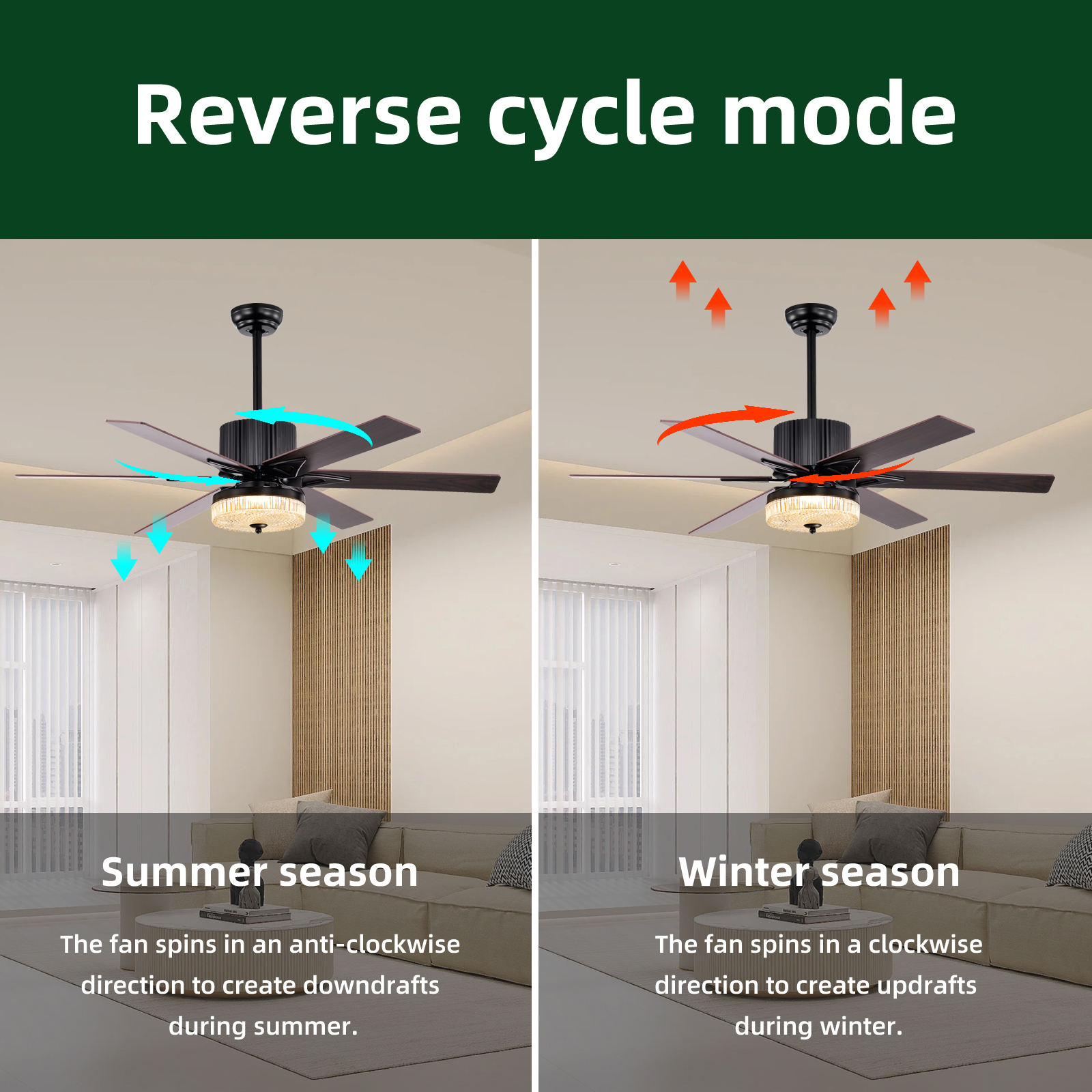 Reverse cycle mode

Summer season

The fan spins in an anti-clockwise direction to create downdrafts during summer.

Winter season

The fan spins in a clockwise direction to create updrafts during winter.